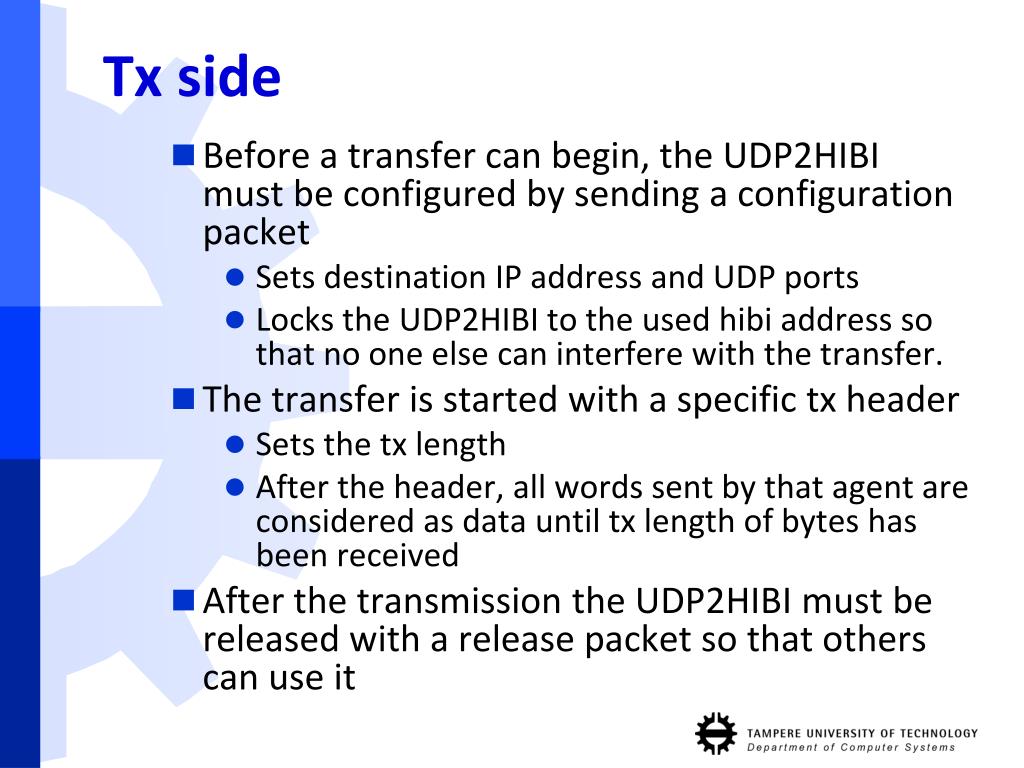 Tx side

Before a transfer can begin, the UDP2HIBI must be configured by sending a configuration packet

Sets destination IP address and UDP ports

Locks the UDP2HIBI to the used hibi address so that no one else can interfere with the transfer.

The transfer is started with a specific tx header

Sets the tx length

After the header, all words sent by that agent are considered as data until tx length of bytes has been received

After the transmission the UDP2HIBI must be released with a release packet so that others can use it

TAMPERE UNIVERSITY OF TECHNOLOGY
Department of Computer Systems